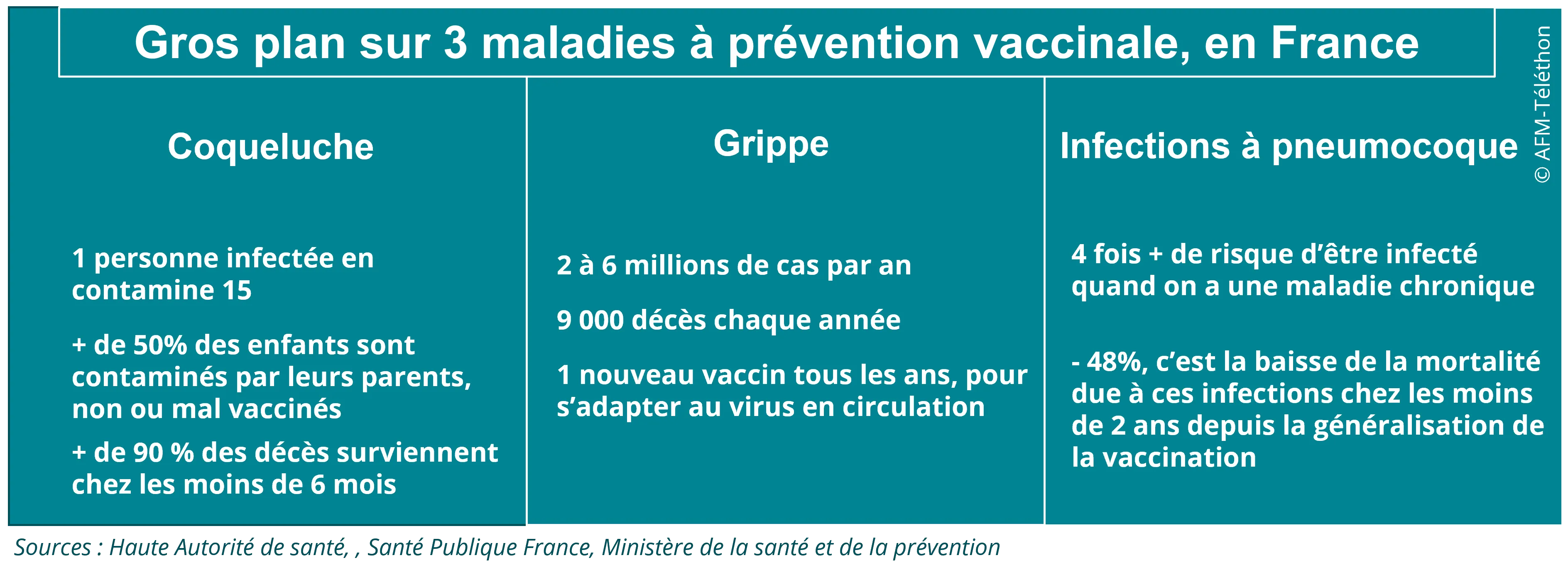 Gros plan sur 3 maladies à prévention vaccinale, en France

© AFM-Téléthon

Coqueluche

1 personne infectée en contamine 15

+ de 50% des enfants sont contaminés par leurs parents, non ou mal vaccinés

+ de 90 % des décès surviennent chez les moins de 6 mois

Grippe

2 à 6 millions de cas par an

9 000 décès chaque année

1 nouveau vaccin tous les ans, pour s'adapter au virus en circulation

Infections à pneumocoque

4 fois + de risque d'être infecté quand on a une maladie chronique

- 48%, c'est la baisse de la mortalité due à ces infections chez les moins de 2 ans depuis la généralisation de la vaccination

Sources : Haute Autorité de santé, , Santé Publique France, Ministère de la santé et de la prévention